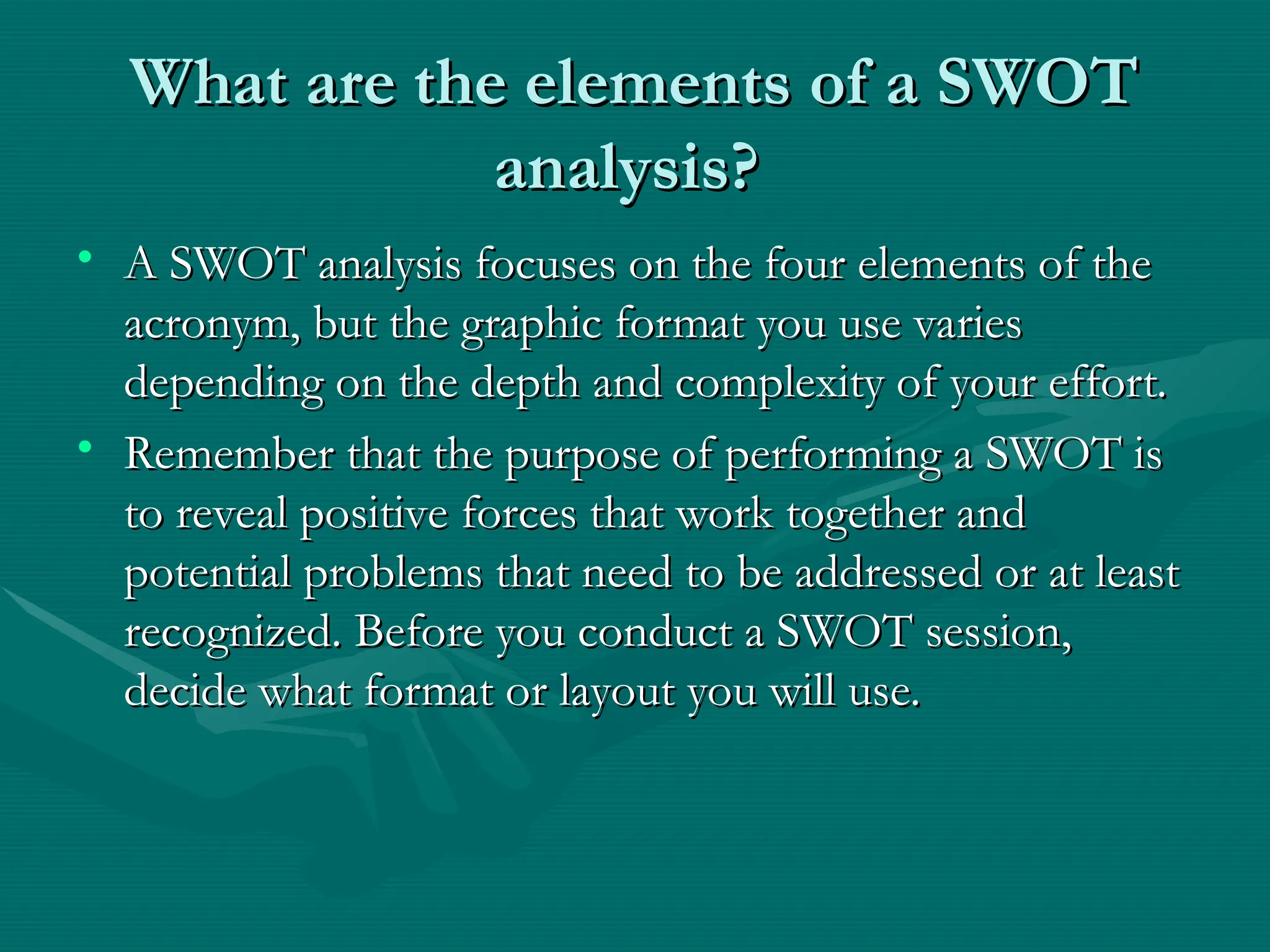 What are the elements of a SWOT analysis?

• A SWOT analysis focuses on the four elements of the acronym, but the graphic format you use varies depending on the depth and complexity of your effort.

• Remember that the purpose of performing a SWOT is to reveal positive forces that work together and potential problems that need to be addressed or at least recognized. Before you conduct a SWOT session, decide what format or layout you will use.